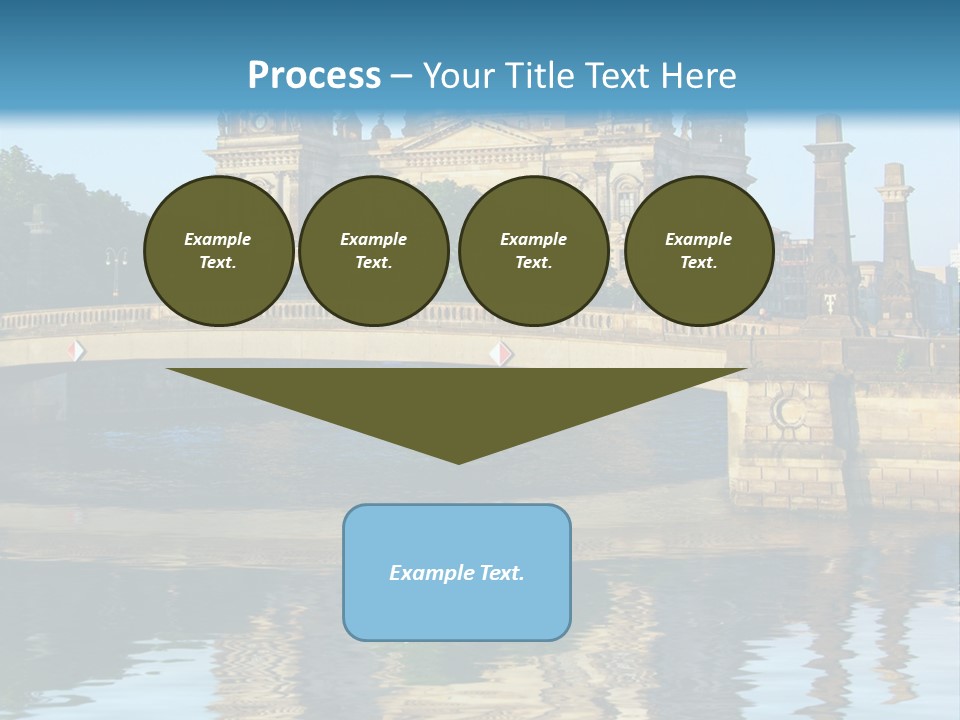 Process – Your Title Text Here

Example Text.

Example Text.

Example Text.

Example Text.

Example Text.